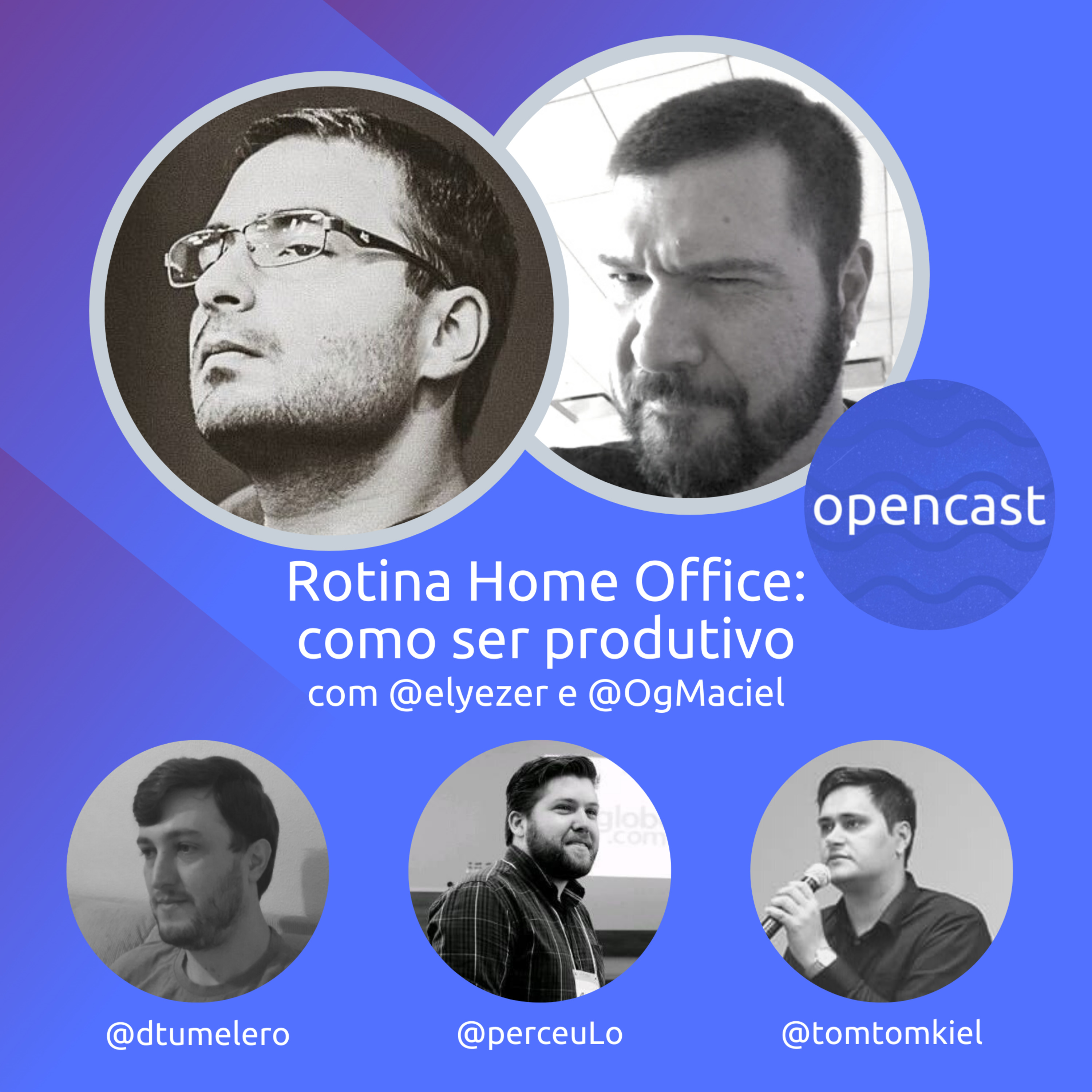 opencast

Rotina Home Office: como ser produtivo
com @elyezer e @OgMaciel

@dtumelero

@perceuLo

@tomtomkiel